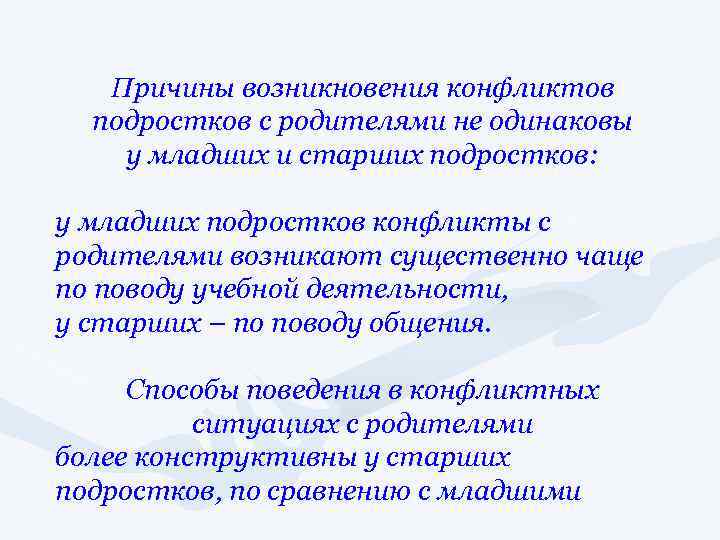 Причины возникновения конфликтов подростков с родителями не одинаковы у младших и старших подростков:

у младших подростков конфликты с родителями возникают существенно чаще по поводу учебной деятельности, у старших – по поводу общения.

Способы поведения в конфликтных ситуациях с родителями более конструктивны у старших подростков, по сравнению с младшими